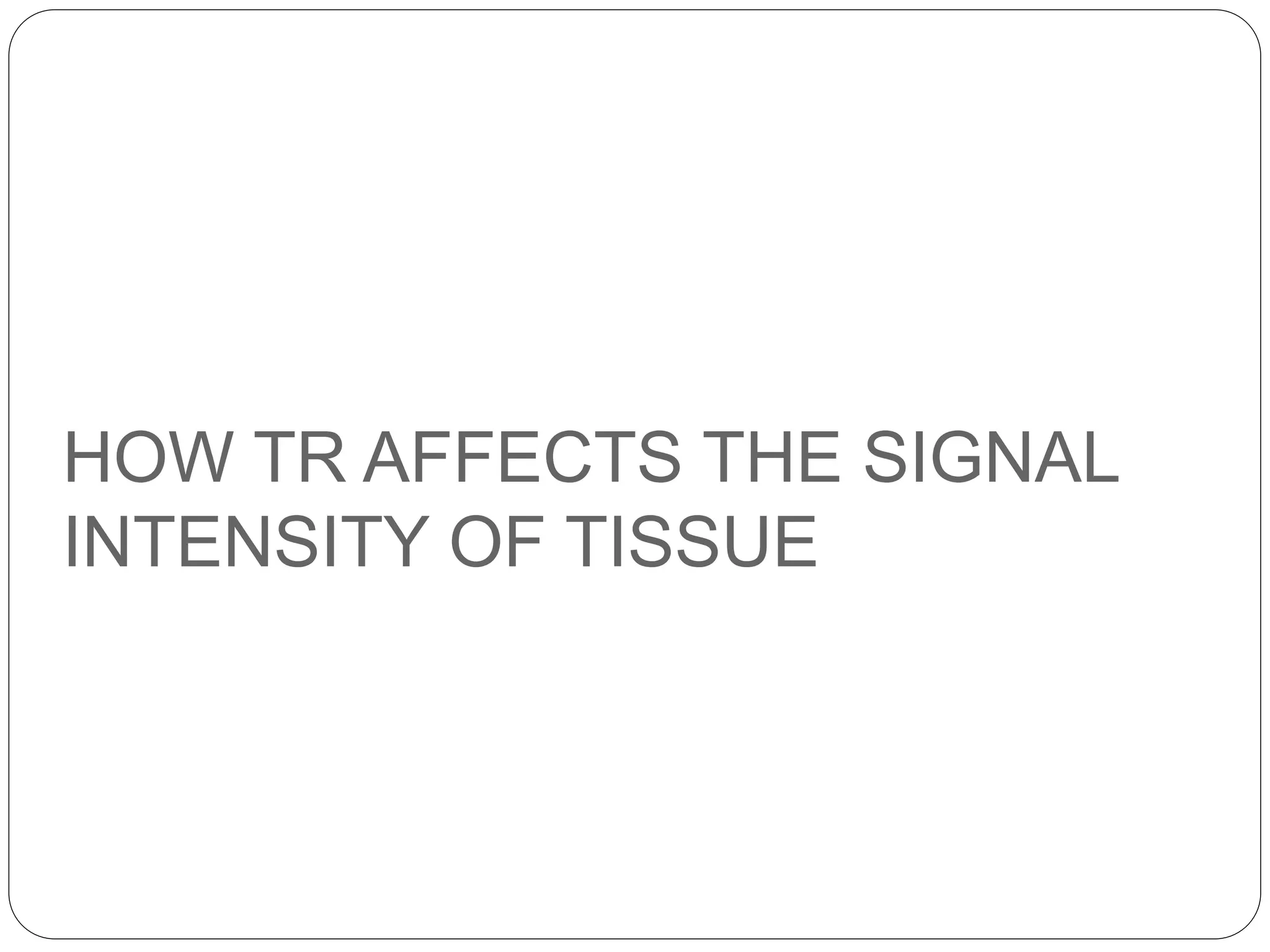 HOW TR AFFECTS THE SIGNAL INTENSITY OF TISSUE